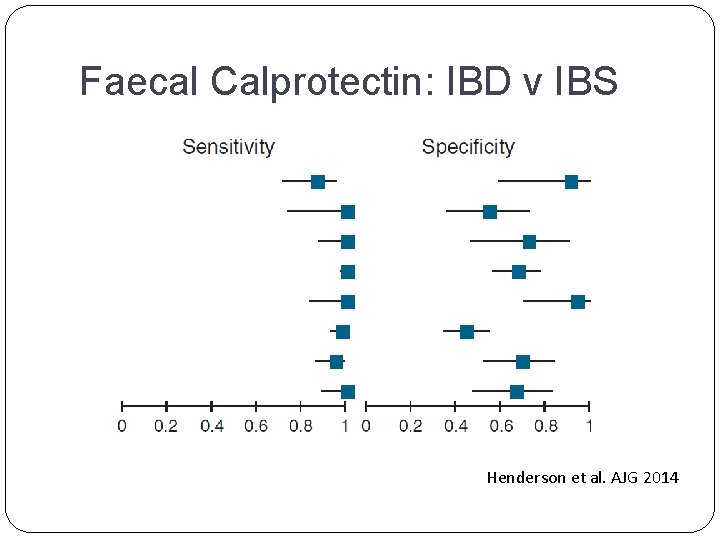 Faecal Calprotectin: IBD v IBS

Sensitivity

Specificity

0 0.2 0.4 0.6 0.8 1

0 0.2 0.4 0.6 0.8 1

Henderson et al. AJG 2014